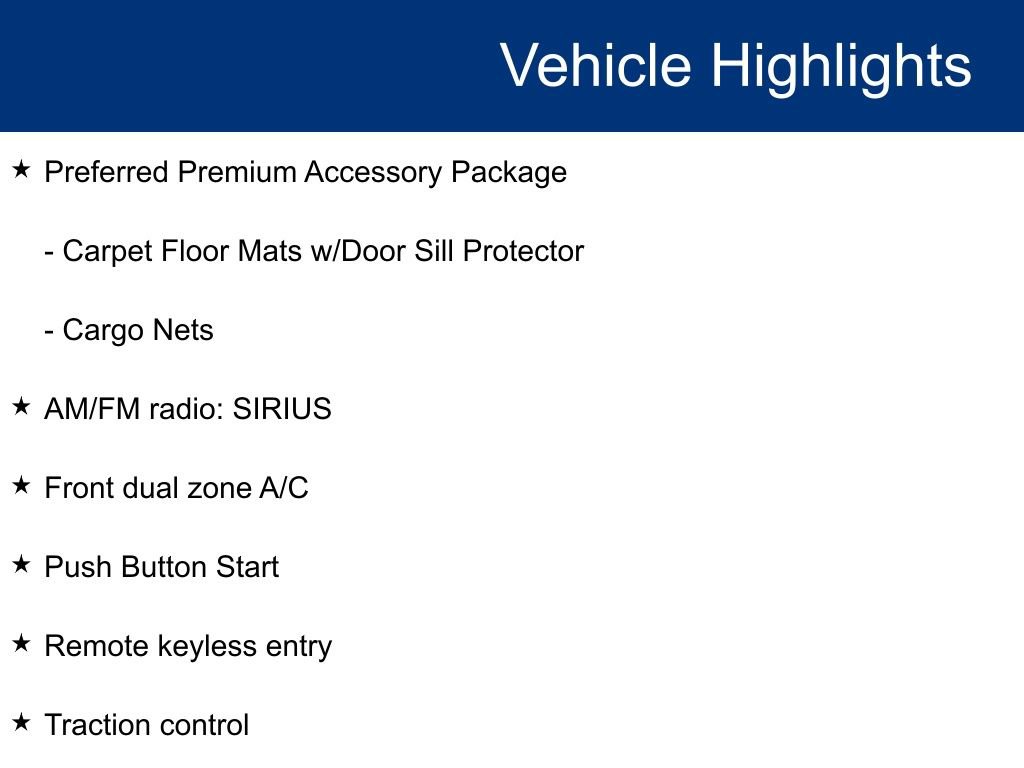 Vehicle Highlights

★ Preferred Premium Accessory Package

- Carpet Floor Mats w/Door Sill Protector

- Cargo Nets

★ AM/FM radio: SIRIUS

★ Front dual zone A/C

★ Push Button Start

★ Remote keyless entry

★ Traction control